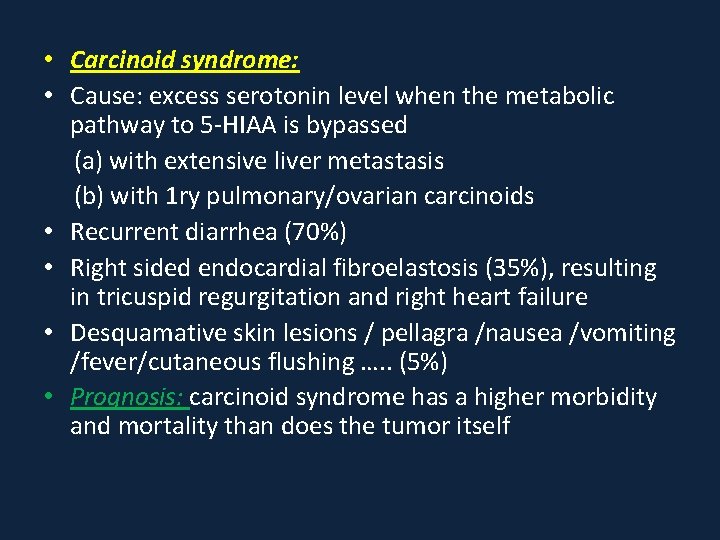 • Carcinoid syndrome:
• Cause: excess serotonin level when the metabolic pathway to 5-HIAA is bypassed
(a) with extensive liver metastasis
(b) with 1ry pulmonary/ovarian carcinoids
• Recurrent diarrhea (70%)
• Right sided endocardial fibroelastosis (35%), resulting in tricuspid regurgitation and right heart failure
• Desquamative skin lesions / pellagra /nausea /vomiting /fever/cutaneous flushing ….. (5%)
• Prognosis: carcinoid syndrome has a higher morbidity and mortality than does the tumor itself